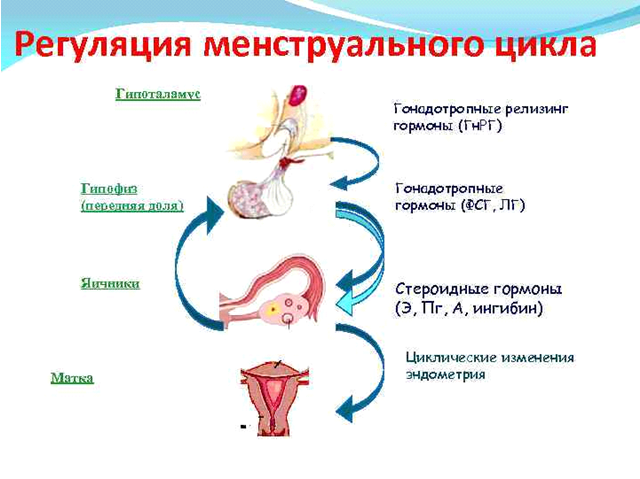 Регуляция менструального цикла

Гипоталамус

Гонадотропные релизинг гормоны (ГнРГ)

Гипофиз (передняя доля)

Гонадотропные гормоны (ФСГ, ЛГ)

Яичники

Стероидные гормоны (Э, Пг, А, ингибин)

Матка

Циклические изменения эндометрия